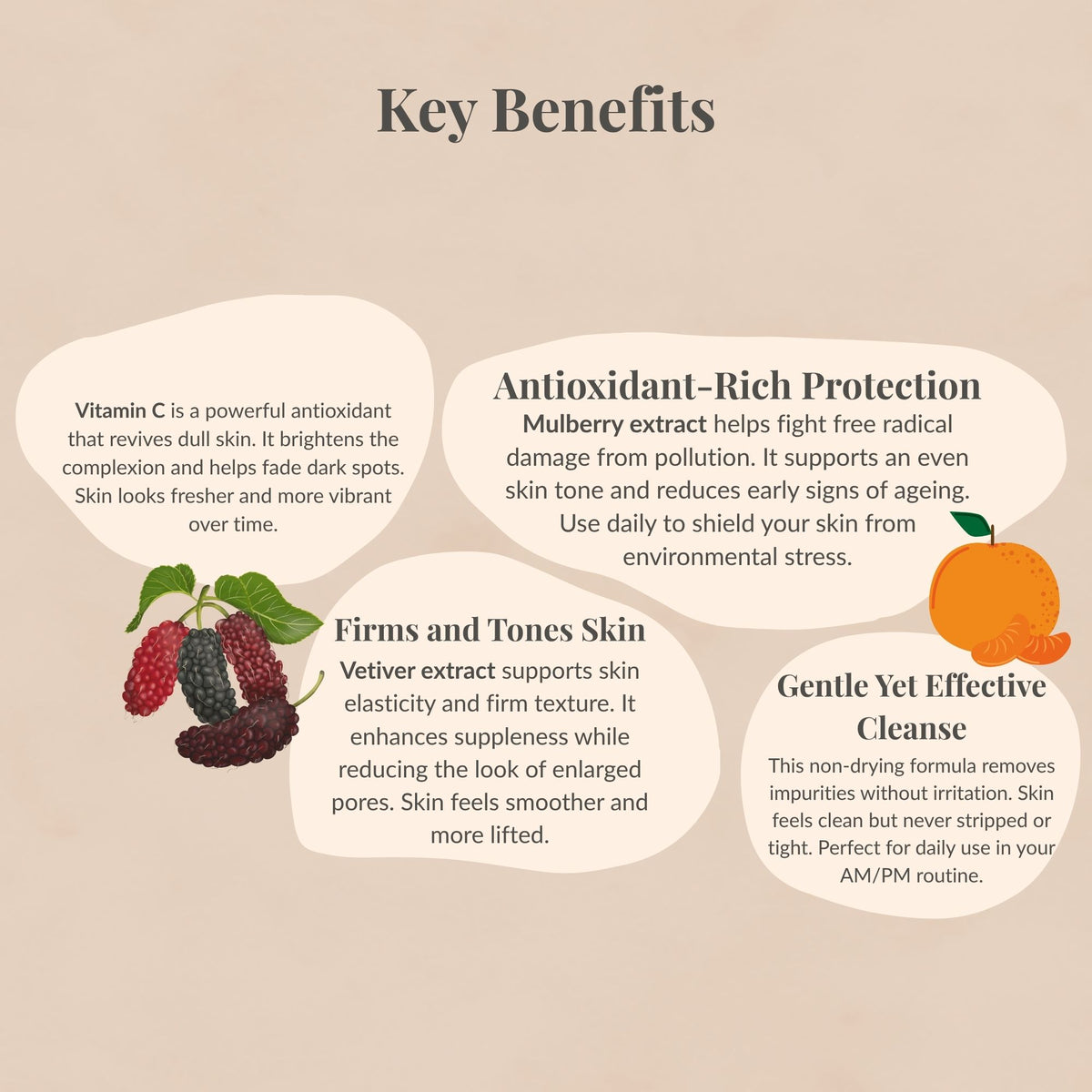 Key Benefits

Vitamin C is a powerful antioxidant that revives dull skin. It brightens the complexion and helps fade dark spots. Skin looks fresher and more vibrant over time.

Antioxidant-Rich Protection

Mulberry extract helps fight free radical damage from pollution. It supports an even skin tone and reduces early signs of ageing. Use daily to shield your skin from environmental stress.

Firms and Tones Skin

Vetiver extract supports skin elasticity and firm texture. It enhances suppleness while reducing the look of enlarged pores. Skin feels smoother and more lifted.

Gentle Yet Effective Cleanse

This non-drying formula removes impurities without irritation. Skin feels clean but never stripped or tight. Perfect for daily use in your AM/PM routine.